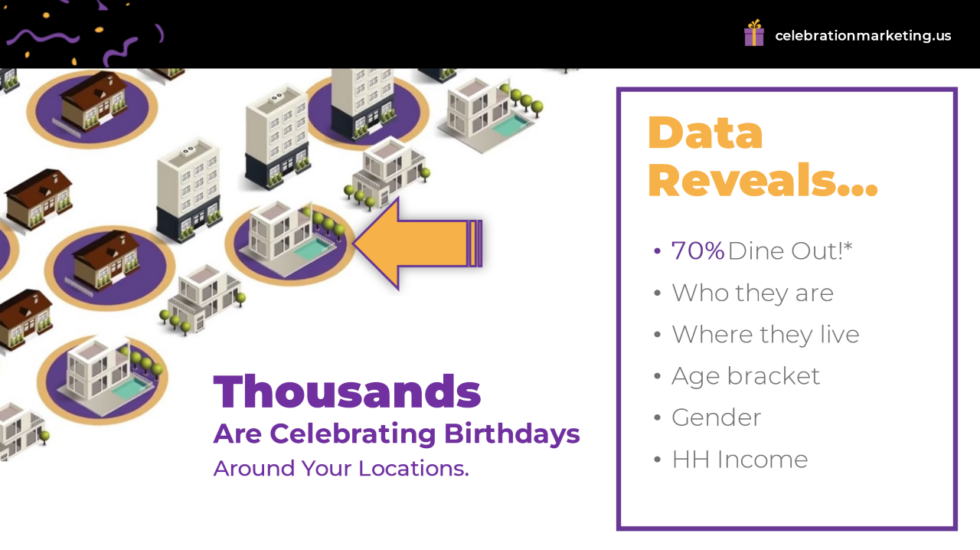 celebrationmarketing.us

Thousands
Are Celebrating Birthdays
Around Your Locations.

Data Reveals...

• 70% Dine Out!*
• Who they are
• Where they live
• Age bracket
• Gender
• HH Income